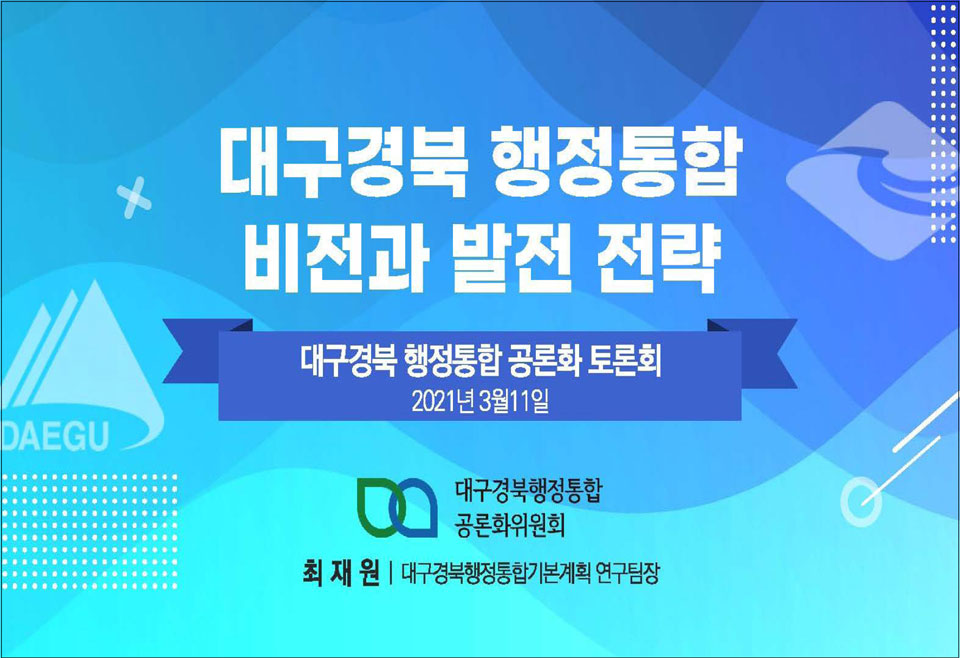 대구경북 행정통합
비전과 발전 전략

대구경북 행정통합 공론화 토론회
2021년 3월11일

DAEGU

대구경북행정통합
공론화위원회

최 재 원 | 대구경북행정통합기본계획 연구팀장